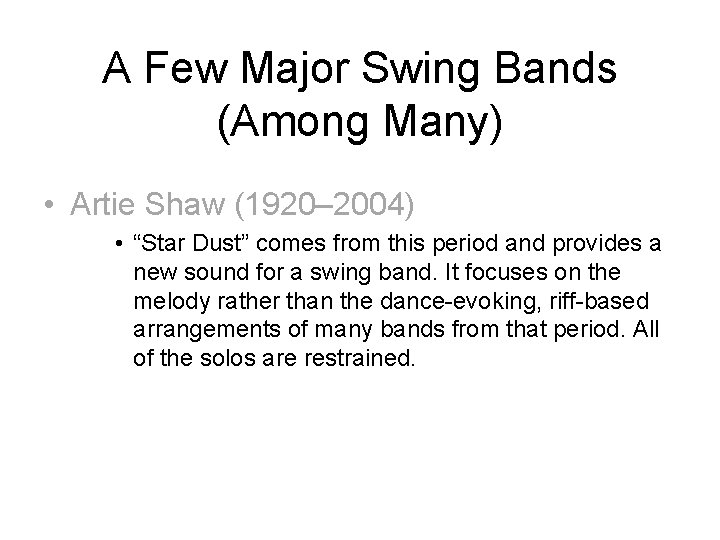 A Few Major Swing Bands (Among Many)

• Artie Shaw (1920–2004)

• “Star Dust” comes from this period and provides a new sound for a swing band. It focuses on the melody rather than the dance-evoking, riff-based arrangements of many bands from that period. All of the solos are restrained.